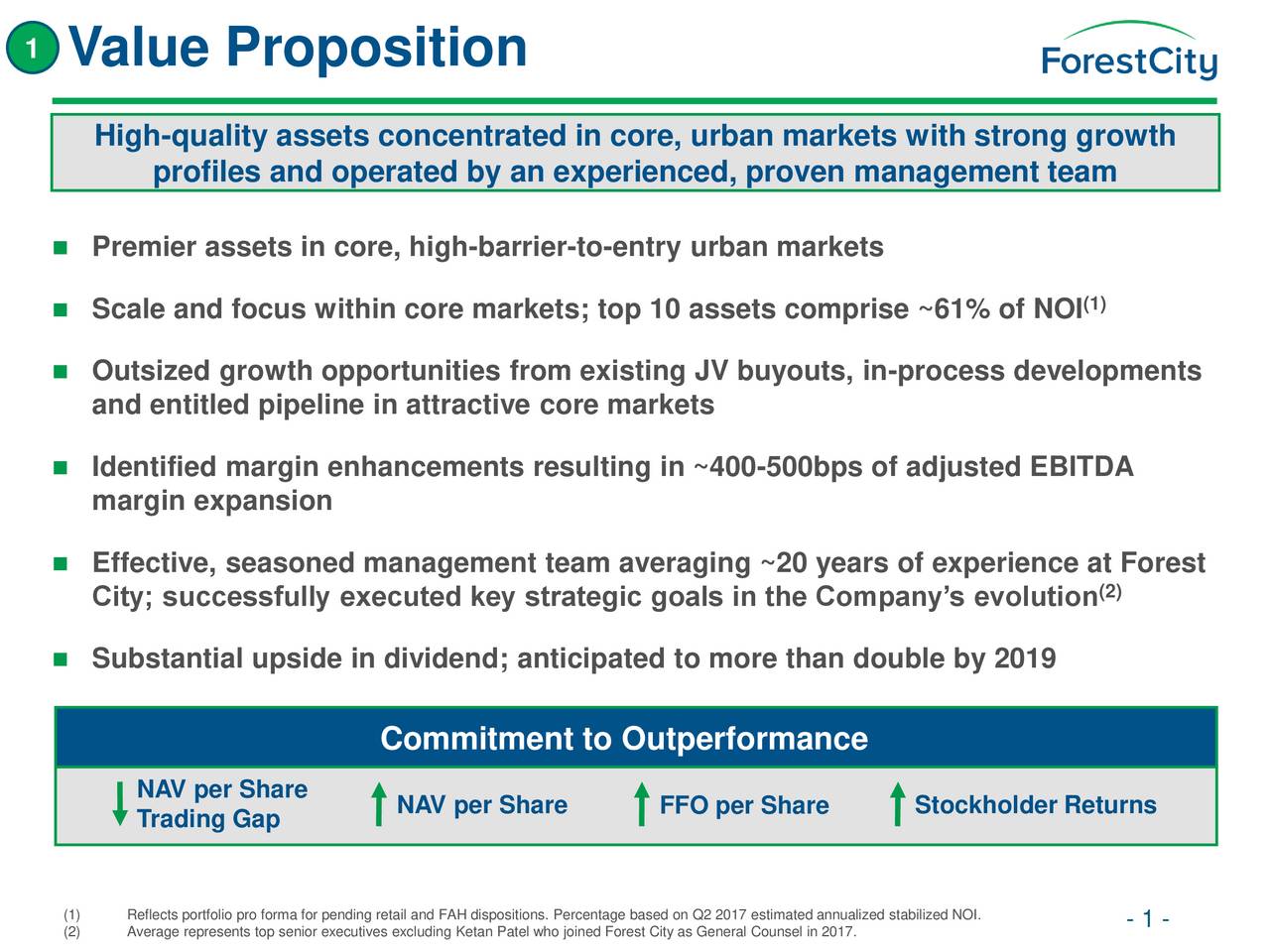 1 Value Proposition

ForestCity

High-quality assets concentrated in core, urban markets with strong growth profiles and operated by an experienced, proven management team

■ Premier assets in core, high-barrier-to-entry urban markets

■ Scale and focus within core markets; top 10 assets comprise ~61% of NOI$^{(1)}$

■ Outsized growth opportunities from existing JV buyouts, in-process developments and entitled pipeline in attractive core markets

■ Identified margin enhancements resulting in ~400-500bps of adjusted EBITDA margin expansion

■ Effective, seasoned management team averaging ~20 years of experience at Forest City; successfully executed key strategic goals in the Company's evolution$^{(2)}$

■ Substantial upside in dividend; anticipated to more than double by 2019

Commitment to Outperformance

NAV per Share Trading Gap

NAV per Share

FFO per Share

Stockholder Returns

(1) Reflects portfolio pro forma for pending retail and FAH dispositions. Percentage based on Q2 2017 estimated annualized stabilized NOI.
(2) Average represents top senior executives excluding Ketan Patel who joined Forest City as General Counsel in 2017.

- 1 -